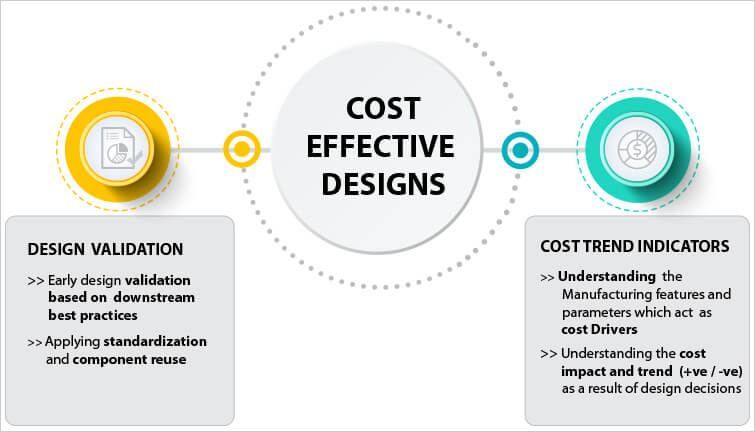 COST EFFECTIVE DESIGNS

DESIGN VALIDATION

>> Early design validation based on downstream best practices

>> Applying standardization and component reuse

COST TREND INDICATORS

>> Understanding the Manufacturing features and parameters which act as cost Drivers

>> Understanding the cost impact and trend (+ve / -ve) as a result of design decisions